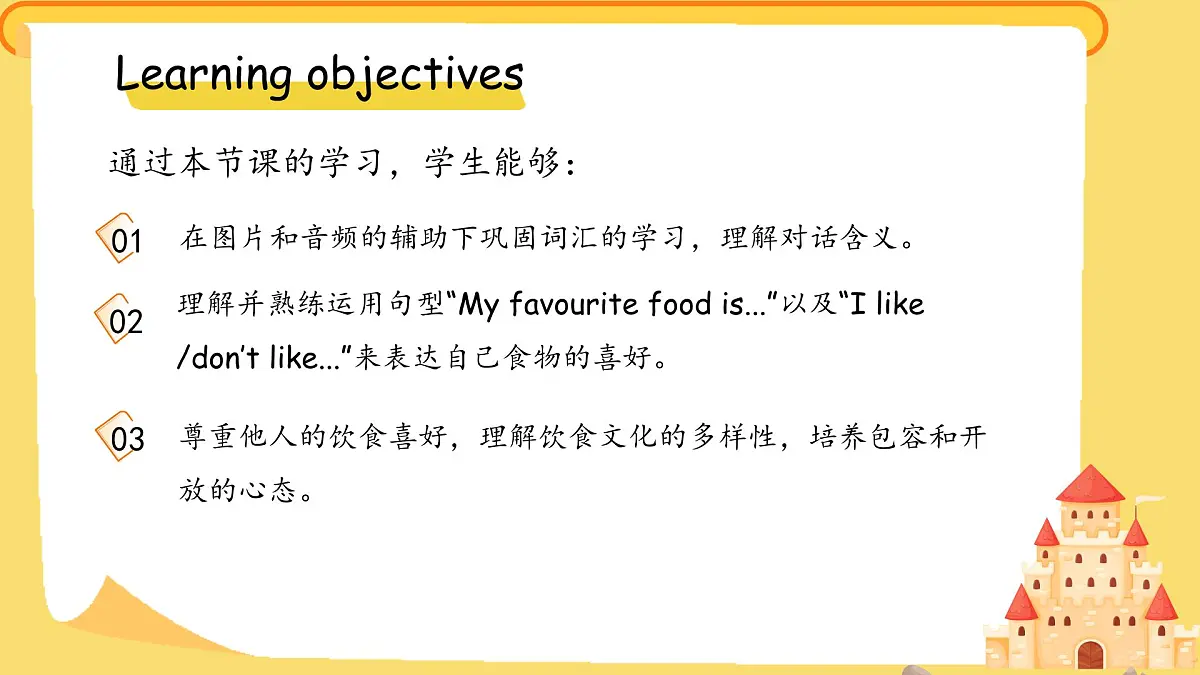 Learning objectives

通过本节课的学习，学生能够：

01 在图片和音频的辅助下巩固词汇的学习，理解对话含义。

02 理解并熟练运用句型“My favourite food is...”以及“I like /don’t like...”来表达自己食物的喜好。

03 尊重他人的饮食喜好，理解饮食文化的多样性，培养包容和开放的心态。